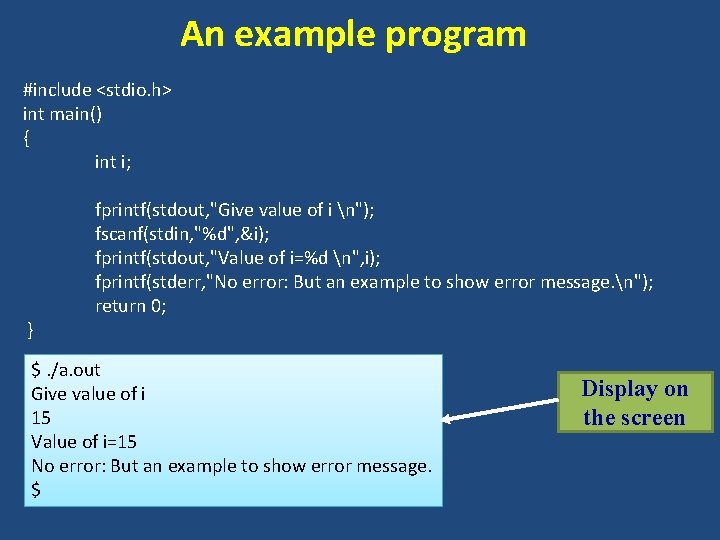 An example program

#include <stdio.h>
int main()
{
int i;

fprintf(stdout,"Give value of i \n");
fscanf(stdin,"%d",&i);
fprintf(stdout,"Value of i=%d \n",i);
fprintf(stderr,"No error: But an example to show error message.\n");
return 0;
}

$ ./a.out
Give value of i
15
Value of i=15
No error: But an example to show error message.
$

Display on the screen